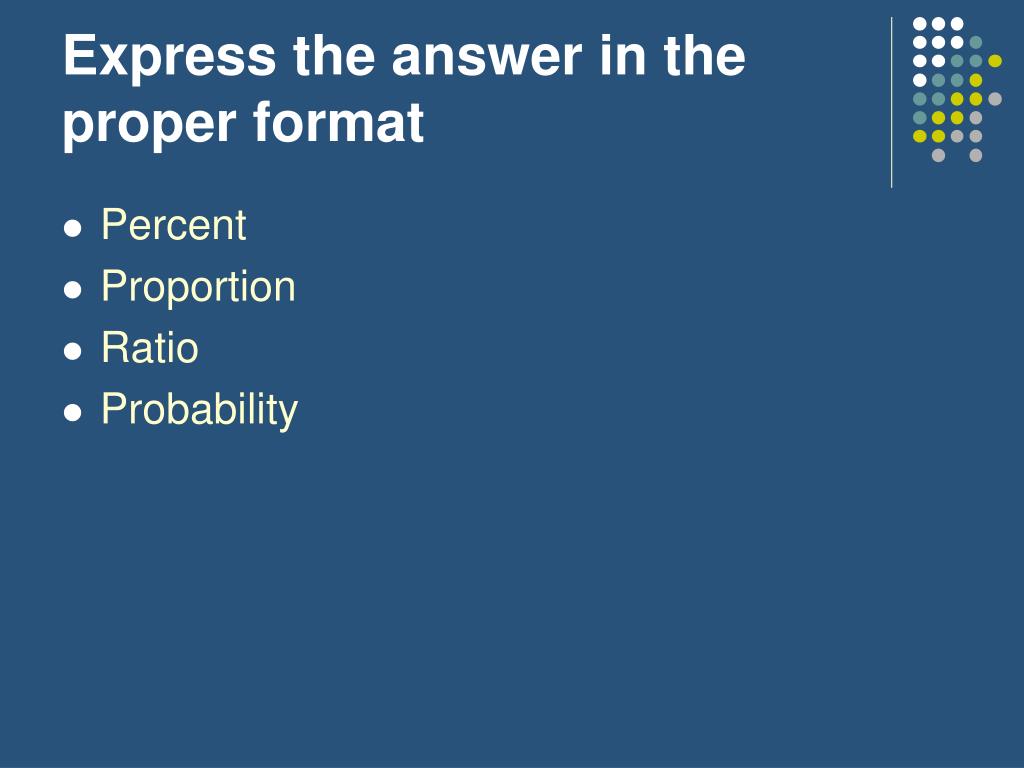 Express the answer in the proper format

- Percent
- Proportion
- Ratio
- Probability